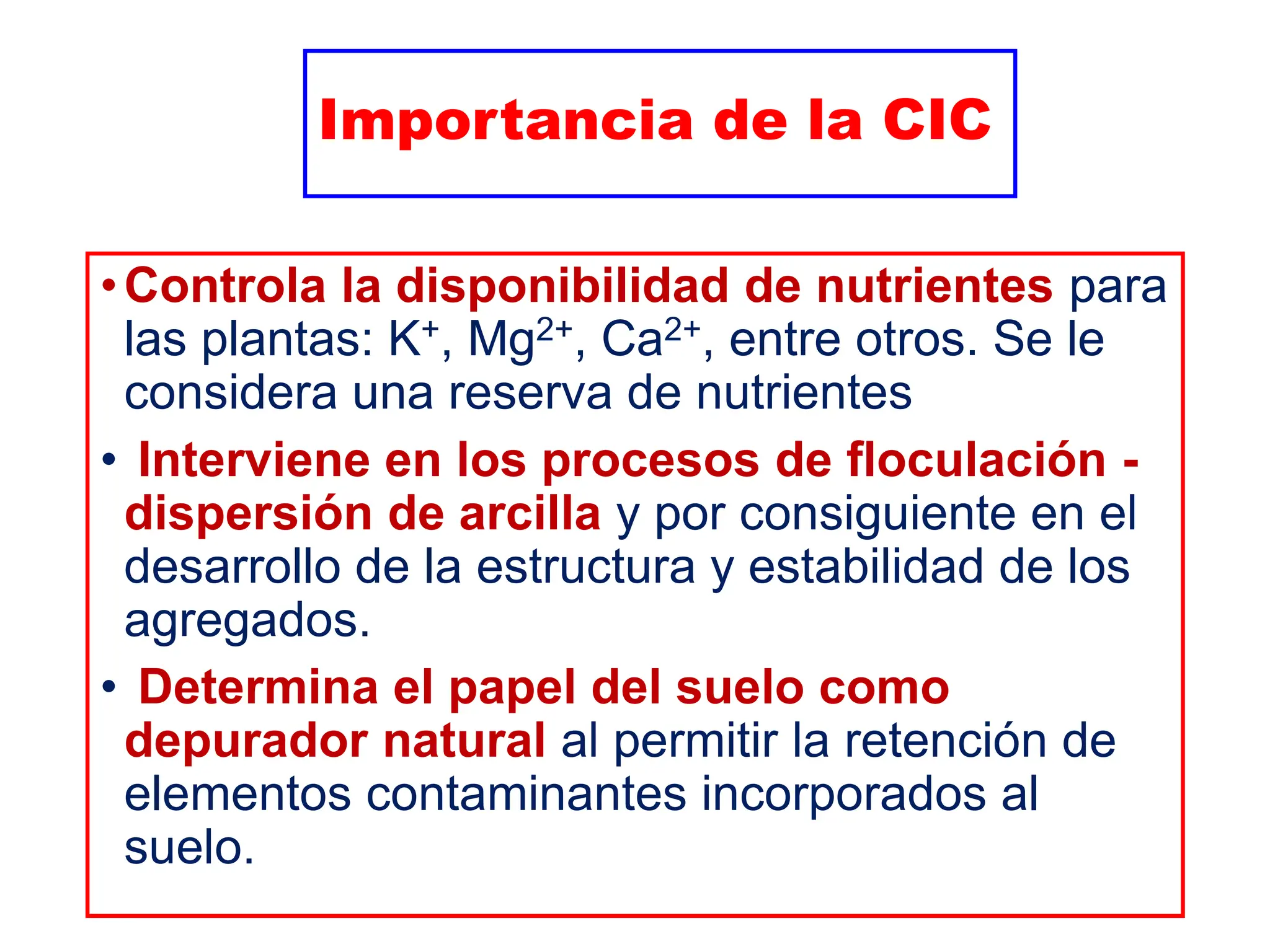 Importancia de la CIC

• Controla la disponibilidad de nutrientes para las plantas: $K^+$, $Mg^{2+}$, $Ca^{2+}$, entre otros. Se le considera una reserva de nutrientes

• Interviene en los procesos de floculación - dispersión de arcilla y por consiguiente en el desarrollo de la estructura y estabilidad de los agregados.

• Determina el papel del suelo como depurador natural al permitir la retención de elementos contaminantes incorporados al suelo.